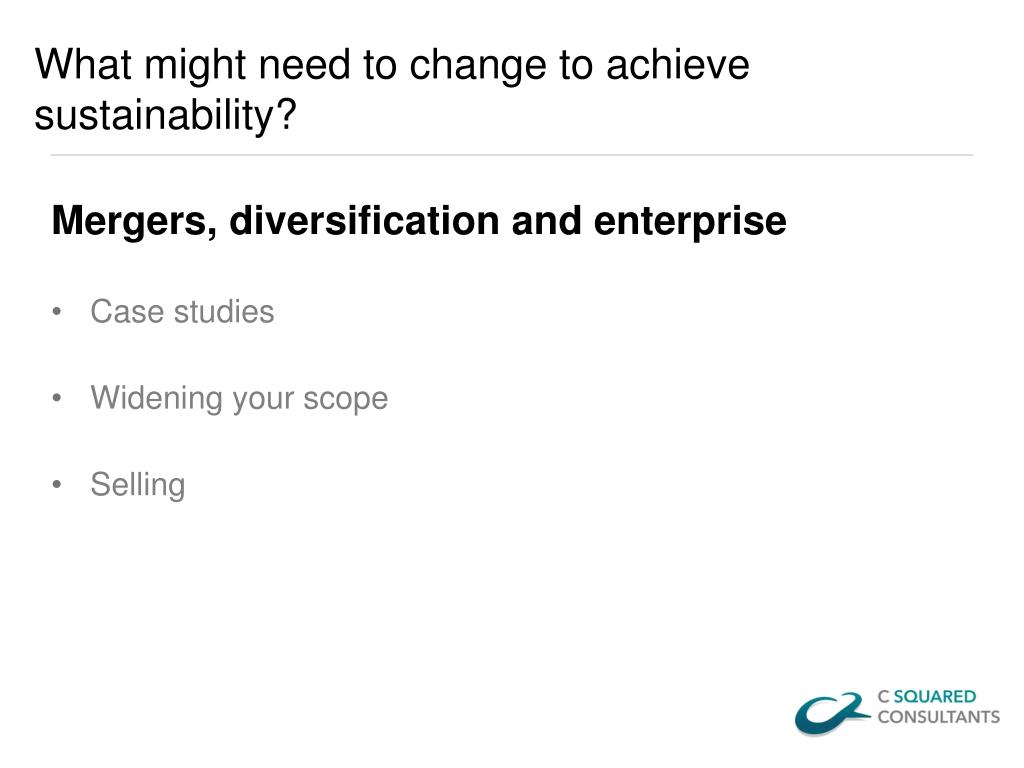 What might need to change to achieve sustainability?

Mergers, diversification and enterprise

• Case studies

• Widening your scope

• Selling

C SQUARED
CONSULTANTS